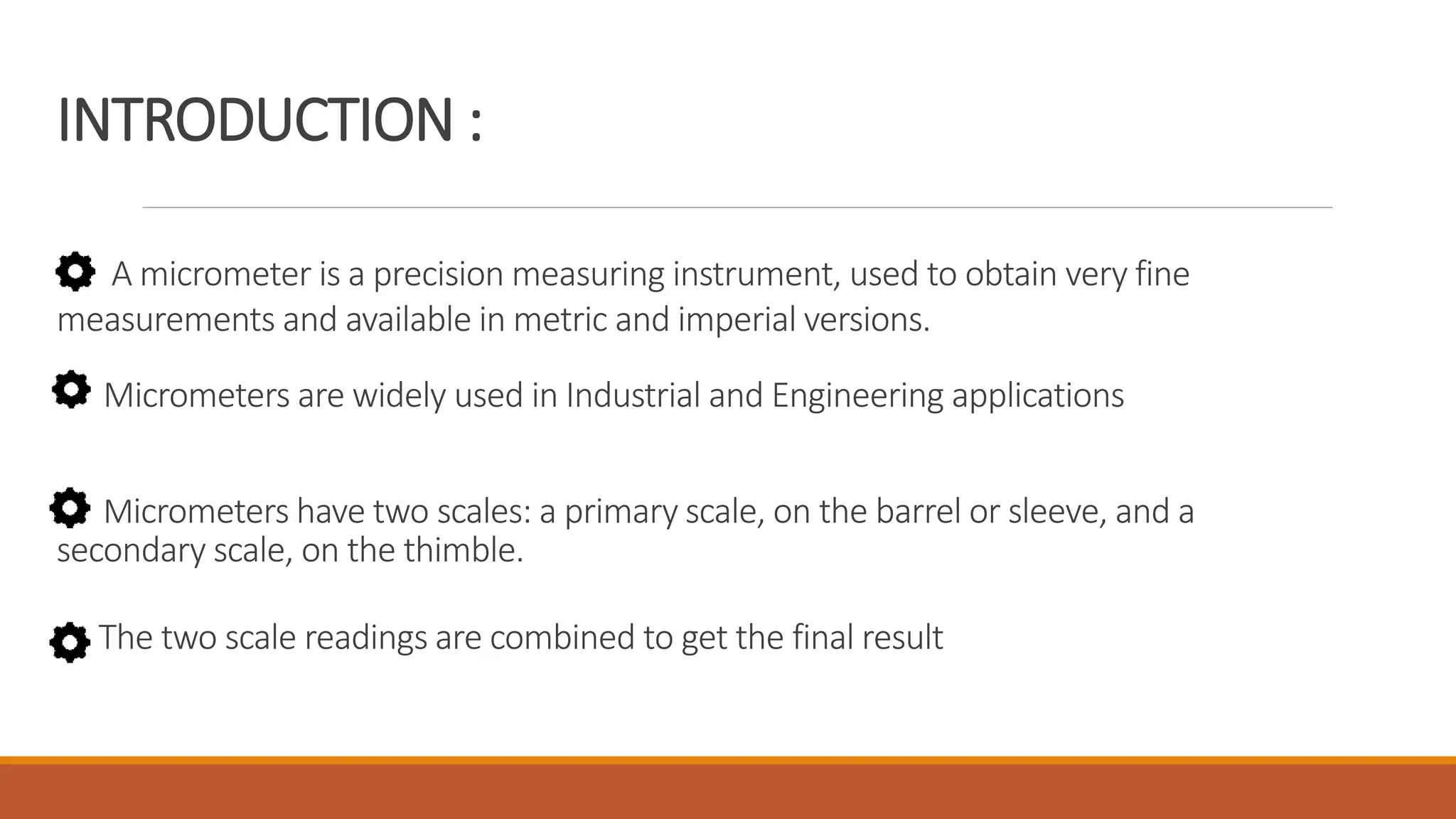 INTRODUCTION :

A micrometer is a precision measuring instrument, used to obtain very fine measurements and available in metric and imperial versions.

Micrometers are widely used in Industrial and Engineering applications

Micrometers have two scales: a primary scale, on the barrel or sleeve, and a secondary scale, on the thimble.

The two scale readings are combined to get the final result